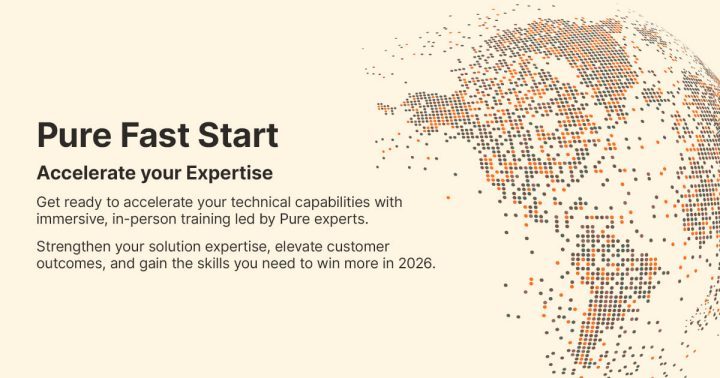 Pure Fast Start

Accelerate your Expertise

Get ready to accelerate your technical capabilities with immersive, in-person training led by Pure experts.

Strengthen your solution expertise, elevate customer outcomes, and gain the skills you need to win more in 2026.